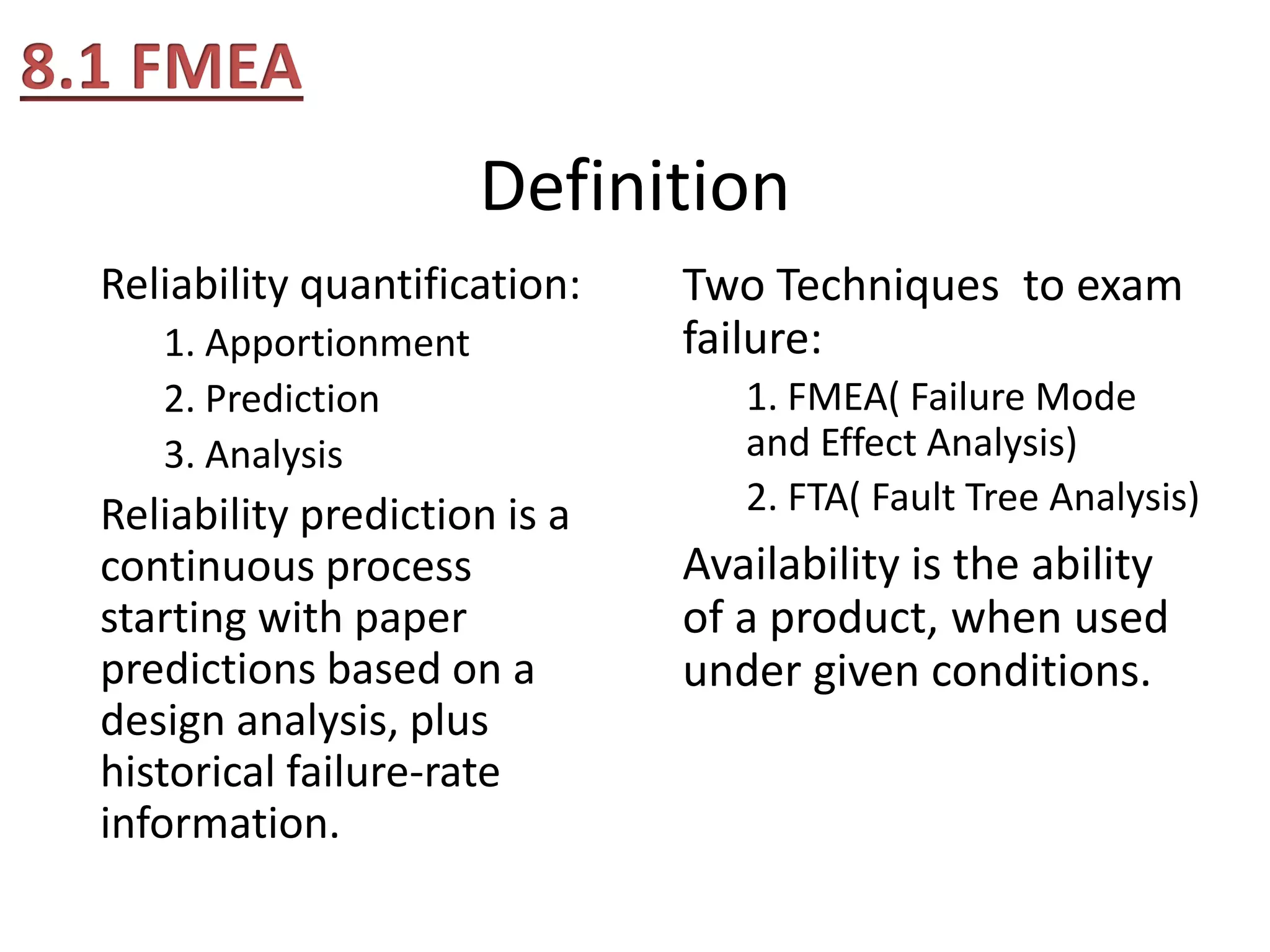 8.1 FMEA

Definition

Reliability quantification:

1. Apportionment
2. Prediction
3. Analysis

Reliability prediction is a continuous process starting with paper predictions based on a design analysis, plus historical failure-rate information.

Two Techniques  to exam failure:

1. FMEA( Failure Mode and Effect Analysis)
2. FTA( Fault Tree Analysis)

Availability is the ability of a product, when used under given conditions.